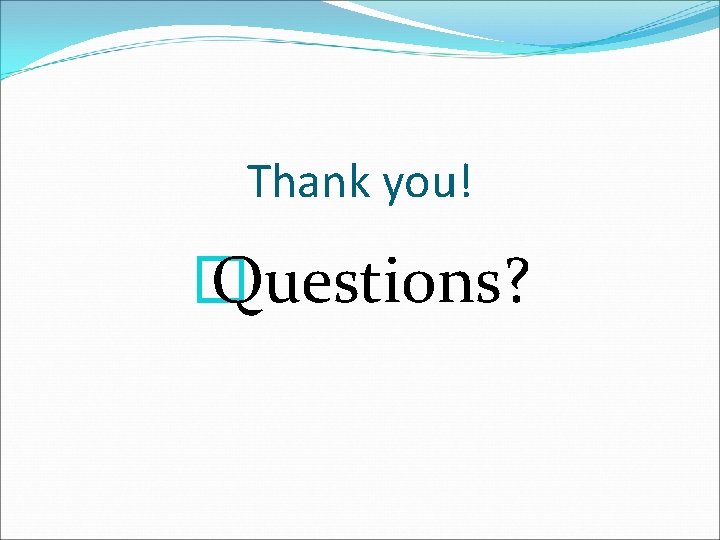 Thank you!

Questions?